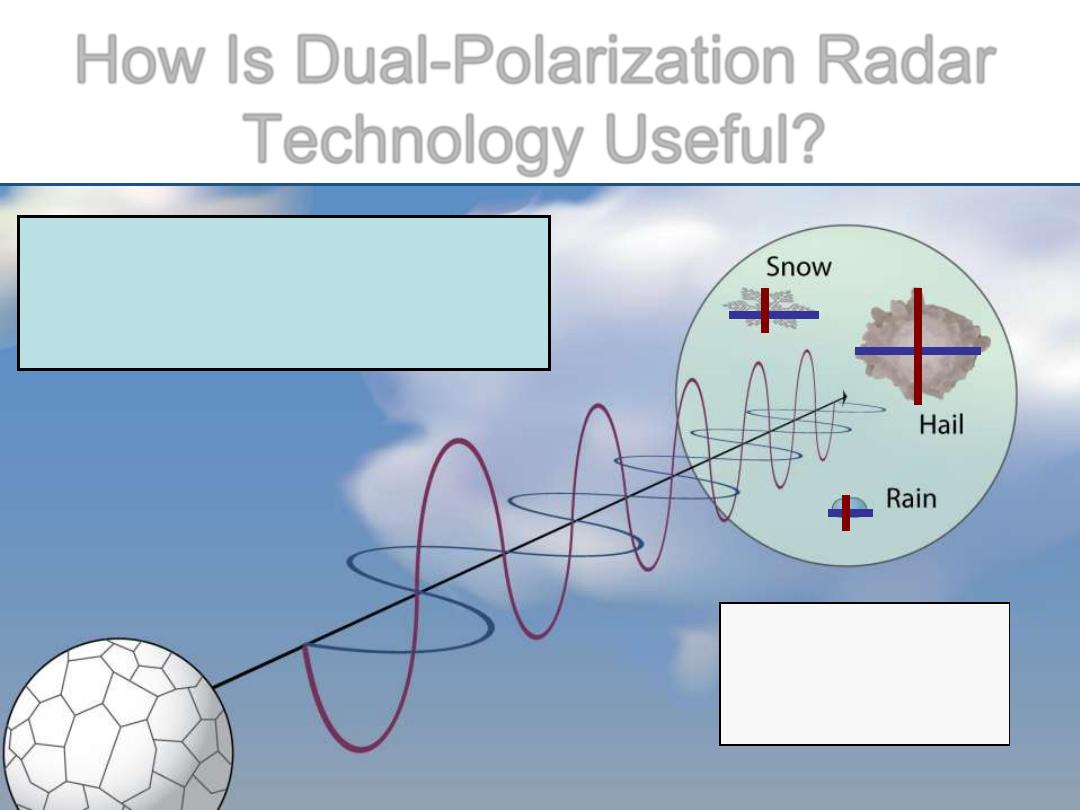 How Is Dual-Polarization Radar Technology Useful?

Snow

Hail

Rain